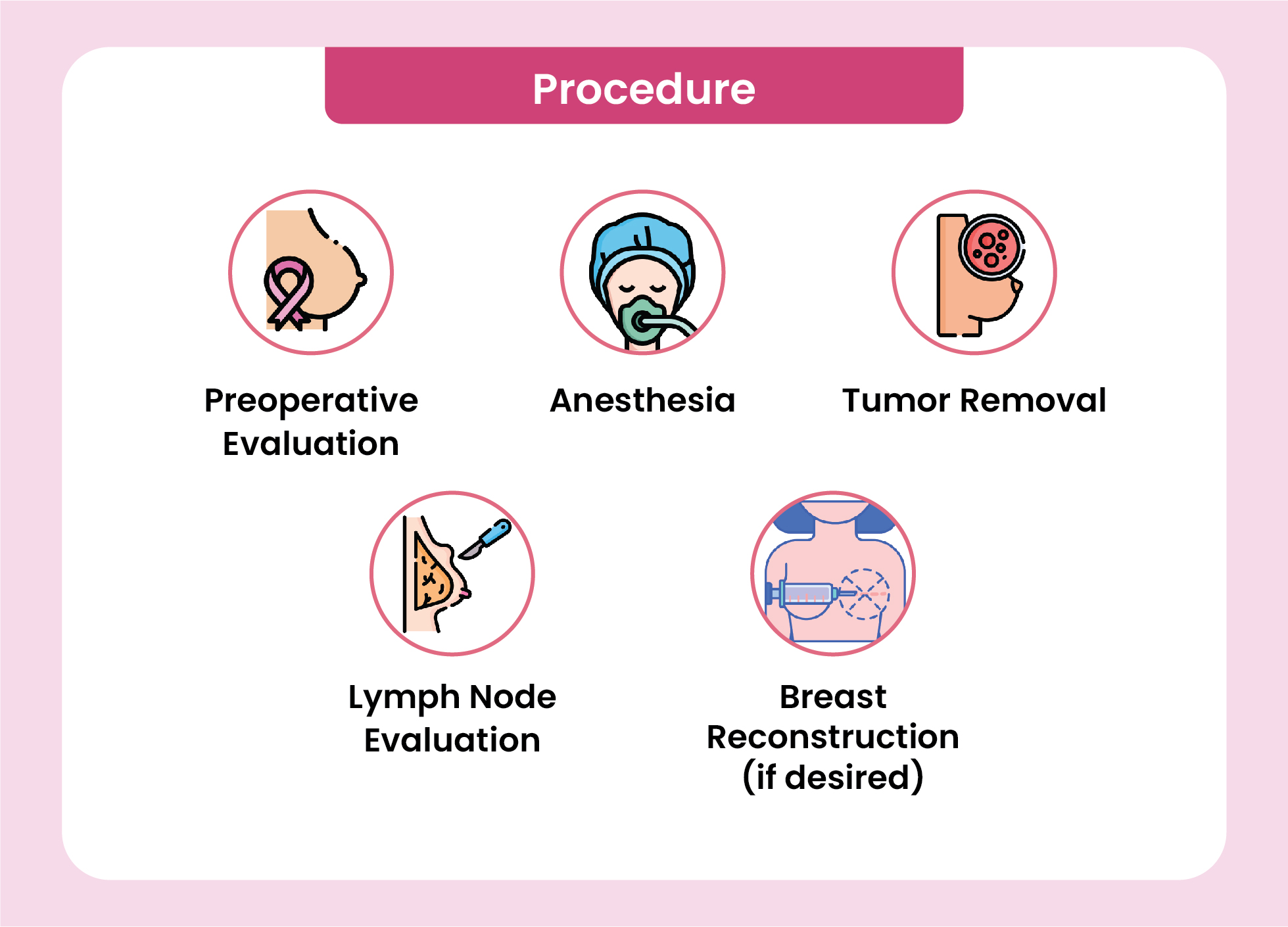 Procedure

Preoperative Evaluation

Anesthesia

Tumor Removal

Lymph Node Evaluation

Breast Reconstruction (if desired)